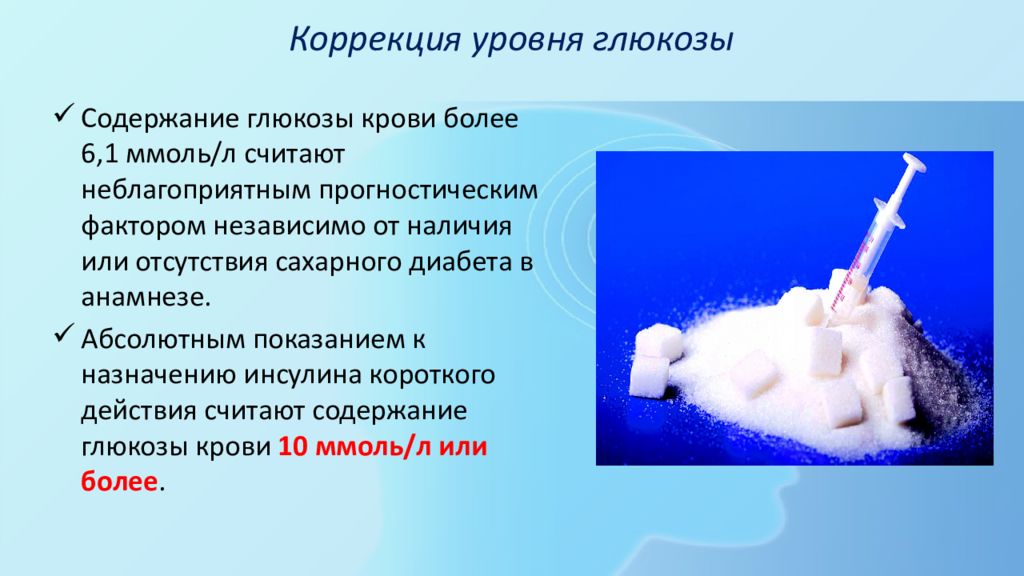 Коррекция уровня глюкозы

✓ Содержание глюкозы крови более 6,1 ммоль/л считают неблагоприятным прогностическим фактором независимо от наличия или отсутствия сахарного диабета в анамнезе.

✓ Абсолютным показанием к назначению инсулина короткого действия считают содержание глюкозы крови 10 ммоль/л или более.